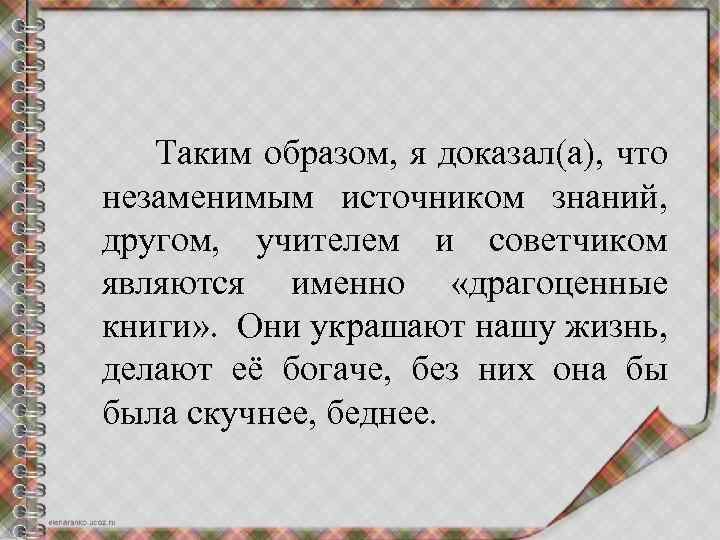 Таким образом, я доказал(а), что незаменимым источником знаний, другом, учителем и советчиком являются именно «драгоценные книги». Они украшают нашу жизнь, делают её богаче, без них она бы была скучнее, беднее.

elenaranko.ucoz.ru